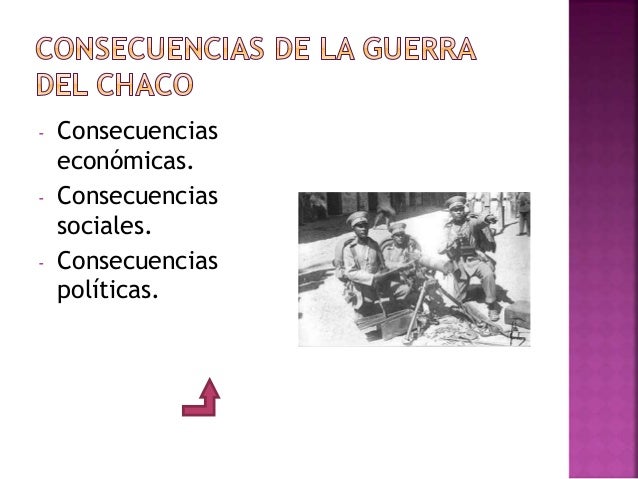 CONSECUENCIAS DE LA GUERRA DEL CHACO

- Consecuencias económicas.
- Consecuencias sociales.
- Consecuencias políticas.